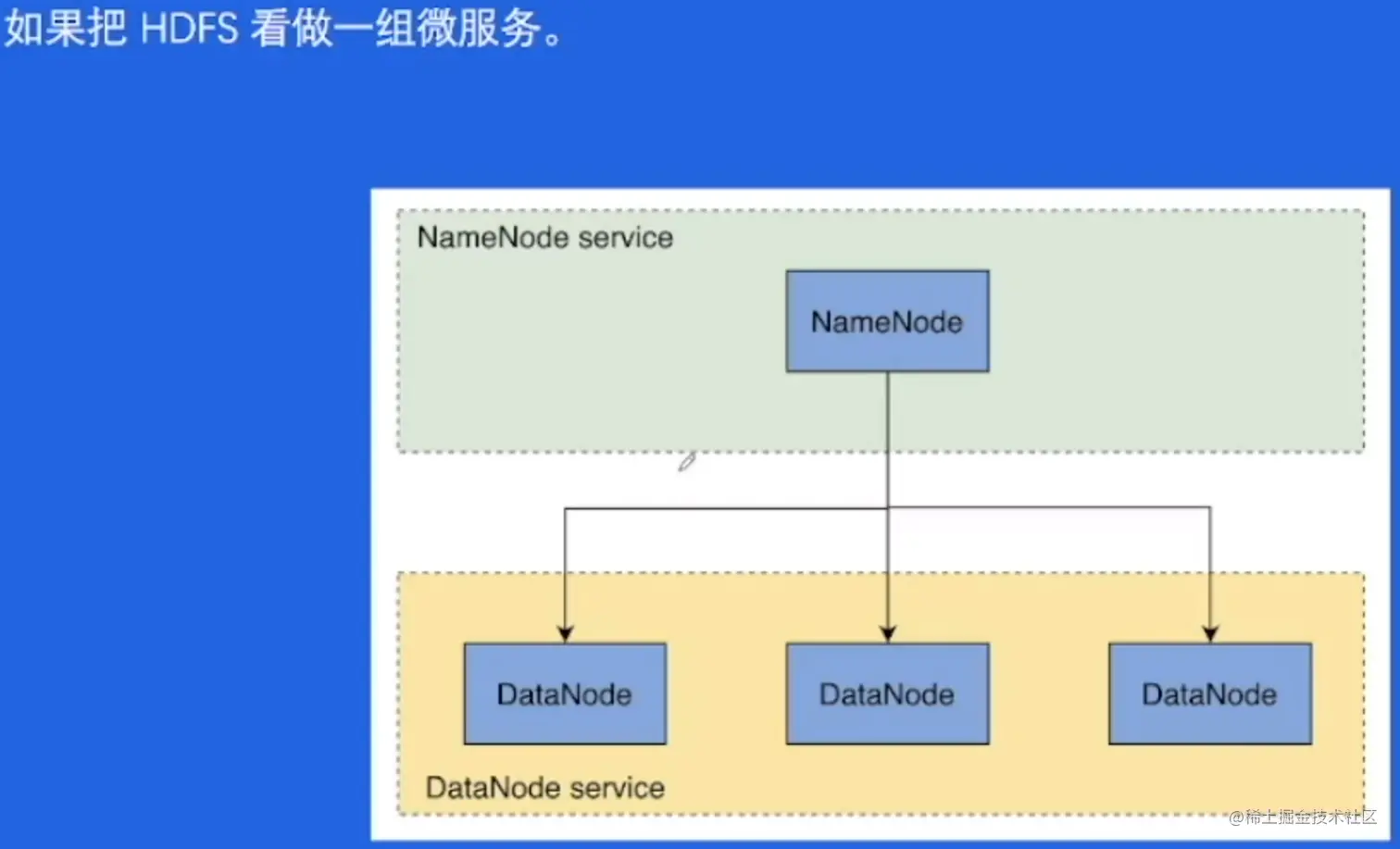 如果把 HDFS 看做一组微服务。

NameNode service

NameNode

DataNode

DataNode

DataNode

DataNode service

@稀土掘金技术社区